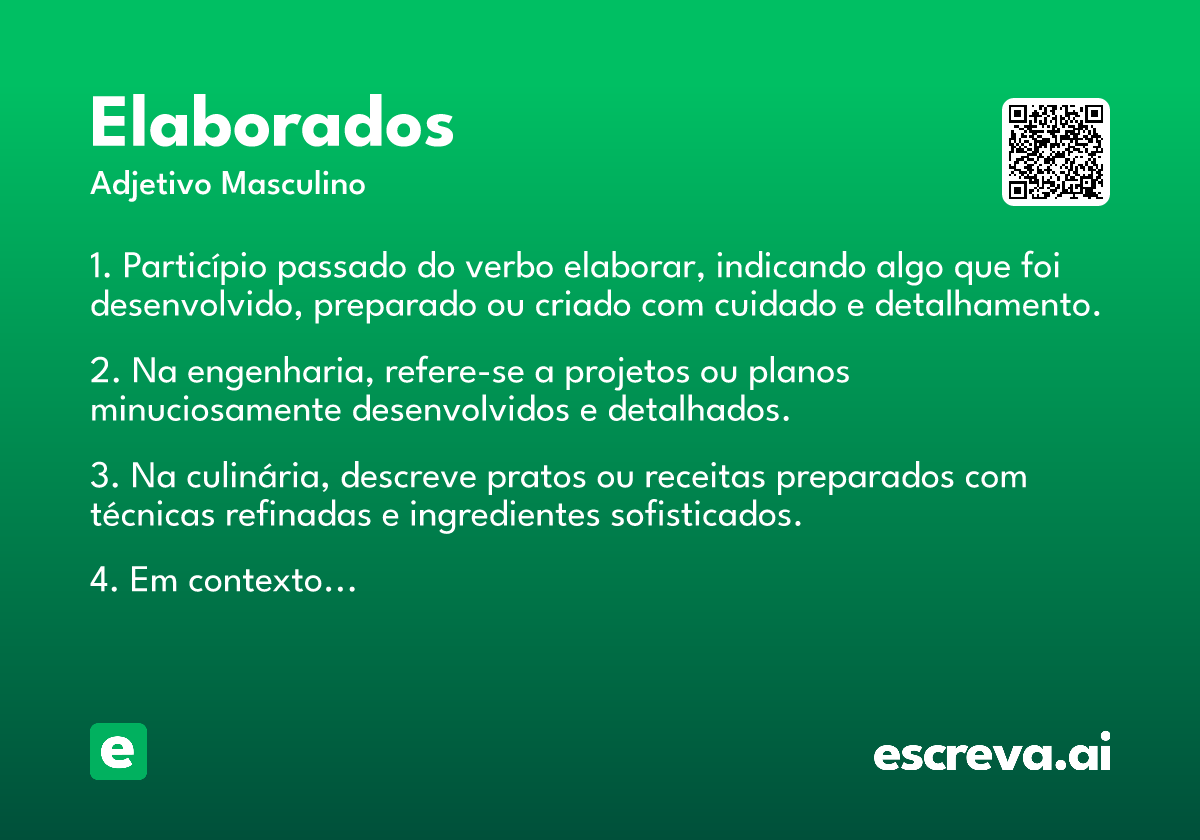 Elaborados
Adjetivo Masculino

1. Particípio passado do verbo elaborar, indicando algo que foi desenvolvido, preparado ou criado com cuidado e detalhamento.

2. Na engenharia, refere-se a projetos ou planos minuciosamente desenvolvidos e detalhados.

3. Na culinária, descreve pratos ou receitas preparados com técnicas refinadas e ingredientes sofisticados.

4. Em contexto...

e

escreva.ai